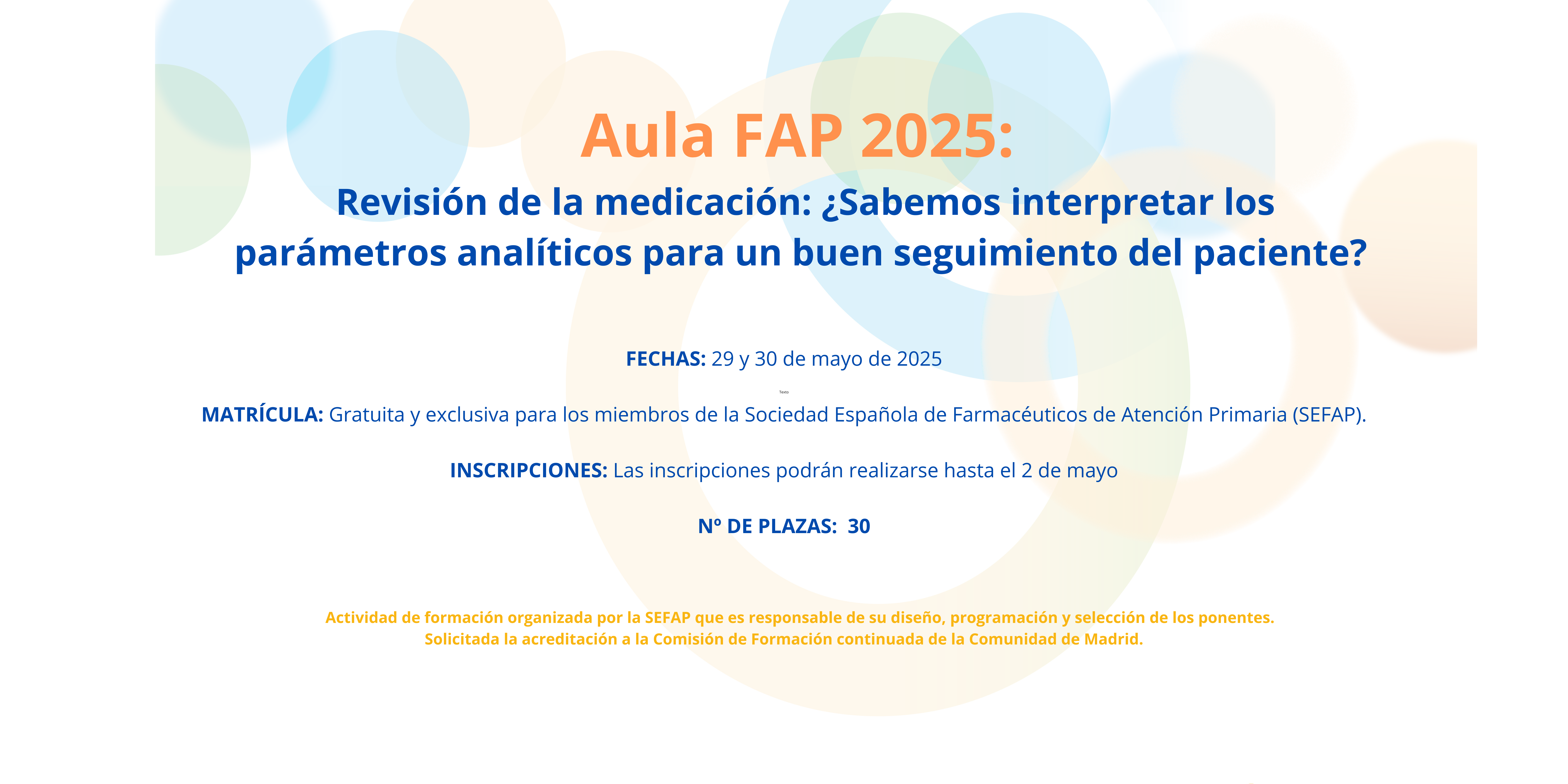 Aula FAP 2025:

Revisión de la medicación: ¿Sabemos interpretar los parámetros analíticos para un buen seguimiento del paciente?

FECHAS: 29 y 30 de mayo de 2025

Texto

MATRÍCULA: Gratuita y exclusiva para los miembros de la Sociedad Española de Farmacéuticos de Atención Primaria (SEFAP).

INSCRIPCIONES: Las inscripciones podrán realizarse hasta el 2 de mayo

Nº DE PLAZAS: 30

Actividad de formación organizada por la SEFAP que es responsable de su diseño, programación y selección de los ponentes.
Solicitada la acreditación a la Comisión de Formación continuada de la Comunidad de Madrid.